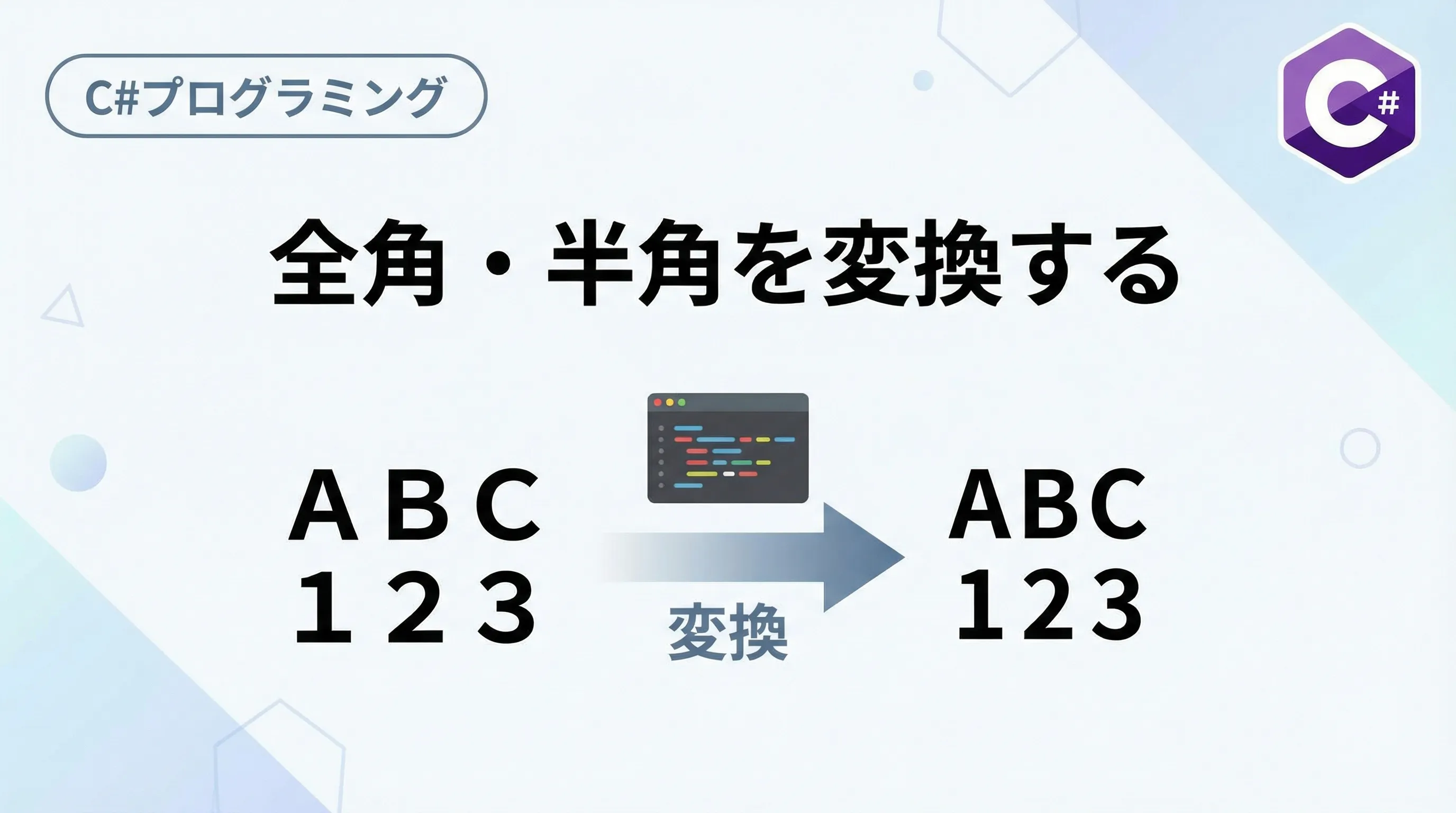 C#プログラミング

C#

全角・半角を変換する

ＡＢＣ
１２３

変換

ABC
123